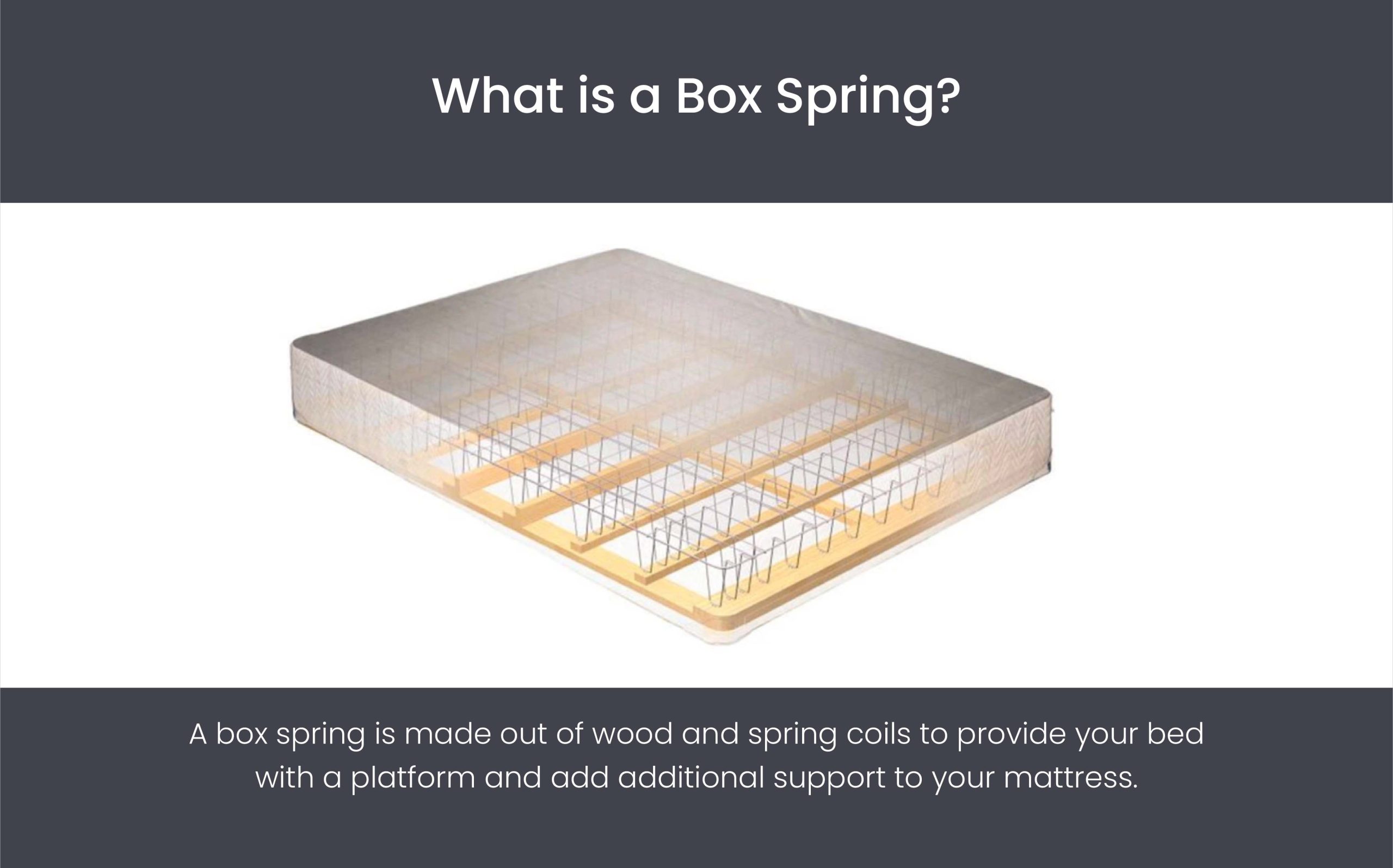 What is a Box Spring?

A box spring is made out of wood and spring coils to provide your bed with a platform and add additional support to your mattress.